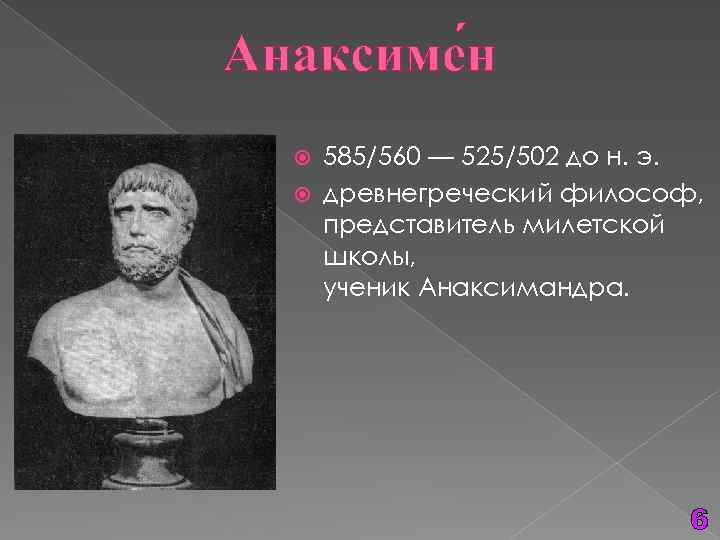 Анаксиме́н

585/560 — 525/502 до н. э.

древнегреческий философ, представитель милетской школы,
ученик Анаксимандра.

6